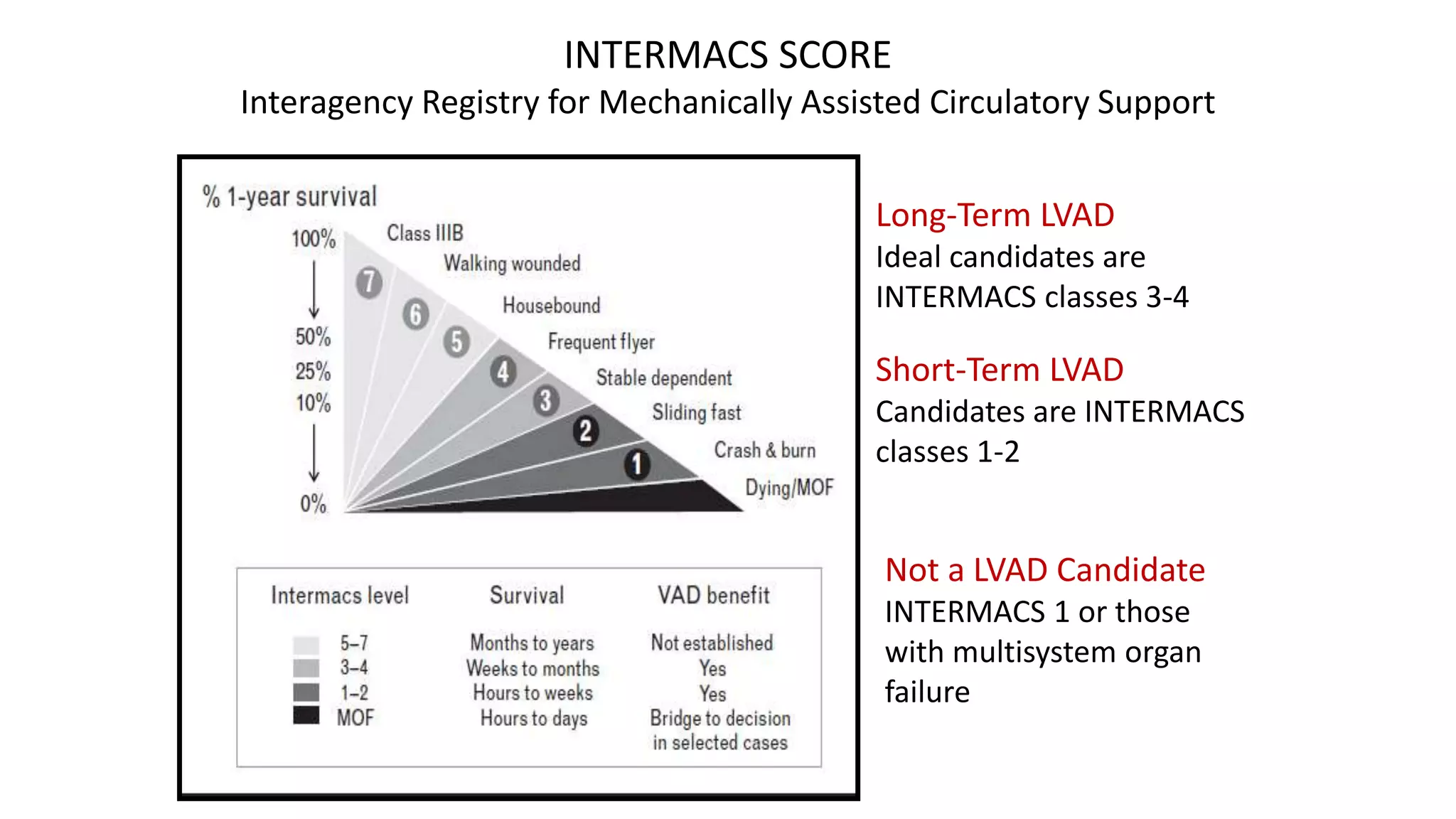 INTERMACS SCORE
Interagency Registry for Mechanically Assisted Circulatory Support

% 1-year survival

100%
50%
25%
10%
0%

Class IIIB
7
Walking wounded
6
Housebound
5
Frequent flyer
4
Stable dependent
3
Sliding fast
2
Crash & burn
1
Dying/MOF

| Intermacs level | Survival | VAD benefit |
|---|---|---|
| 5–7 | Months to years | Not established |
| 3–4 | Weeks to months | Yes |
| 1–2 | Hours to weeks | Yes |
| MOF | Hours to days | Bridge to decision in selected cases |

Long-Term LVAD
Ideal candidates are INTERMACS classes 3-4

Short-Term LVAD
Candidates are INTERMACS classes 1-2

Not a LVAD Candidate
INTERMACS 1 or those with multisystem organ failure